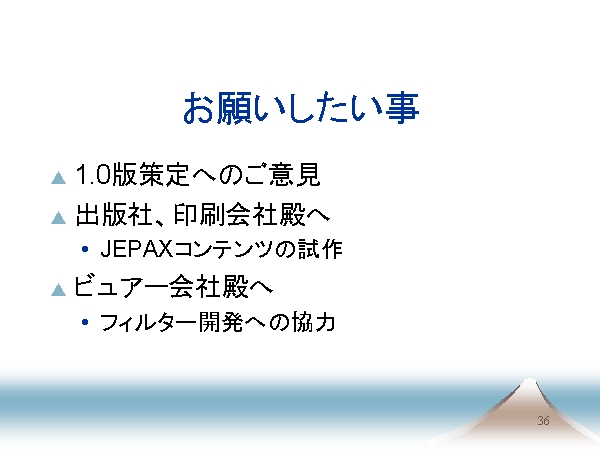 お願いしたい事

▲ 1.0版策定へのご意見

▲ 出版社、印刷会社殿へ

• JEPAXコンテンツの試作

▲ ビュアー会社殿へ

• フィルター開発への協力

36